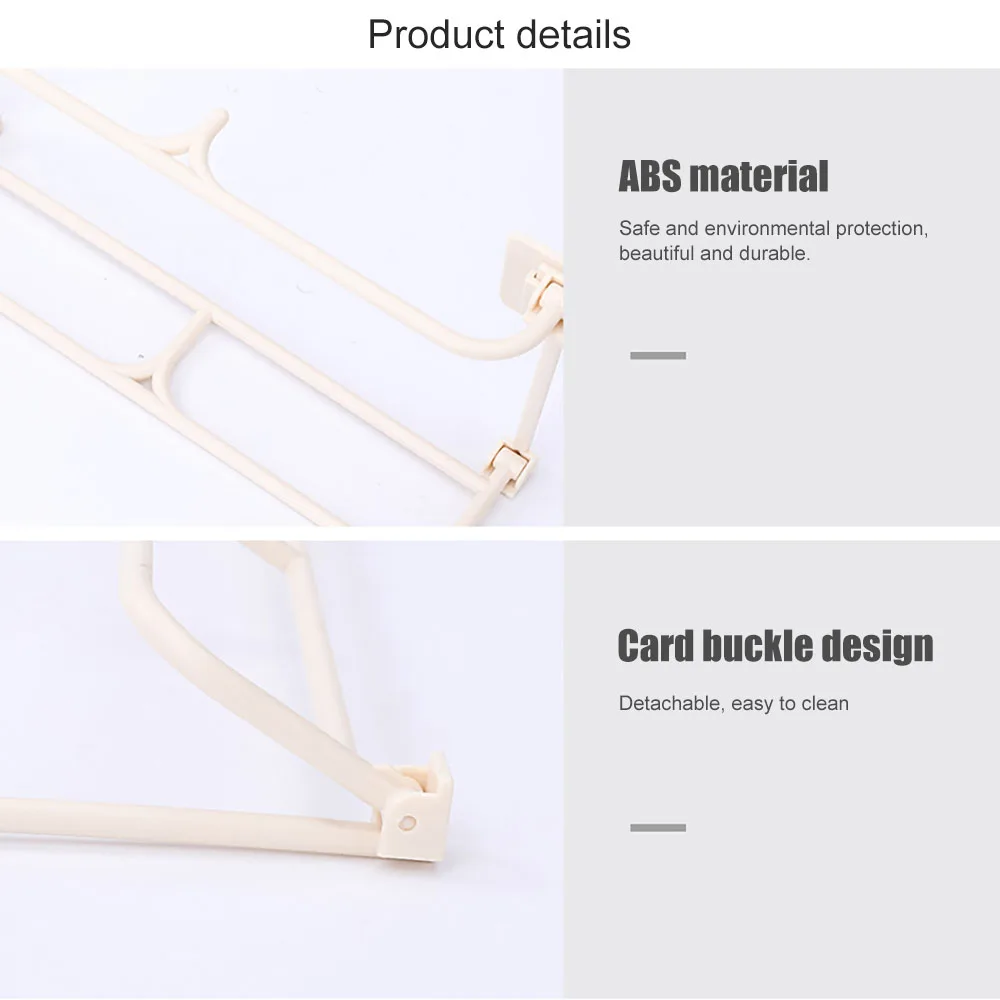 Product details

ABS material

Safe and environmental protection, beautiful and durable.

Card buckle design

Detachable, easy to clean